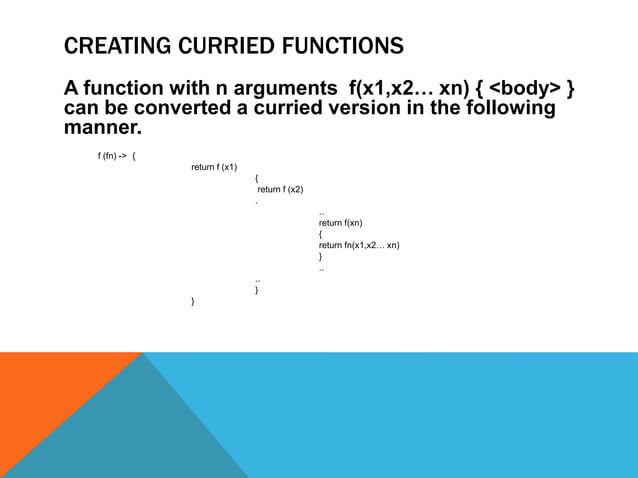 CREATING CURRIED FUNCTIONS

A function with n arguments f(x1,x2… xn) { <body> } can be converted a curried version in the following manner.

f (fn) -> {
return f (x1)
{
return f (x2)
,
..
return f(xn)
{
return fn(x1,x2… xn)
}
..
..
}
}